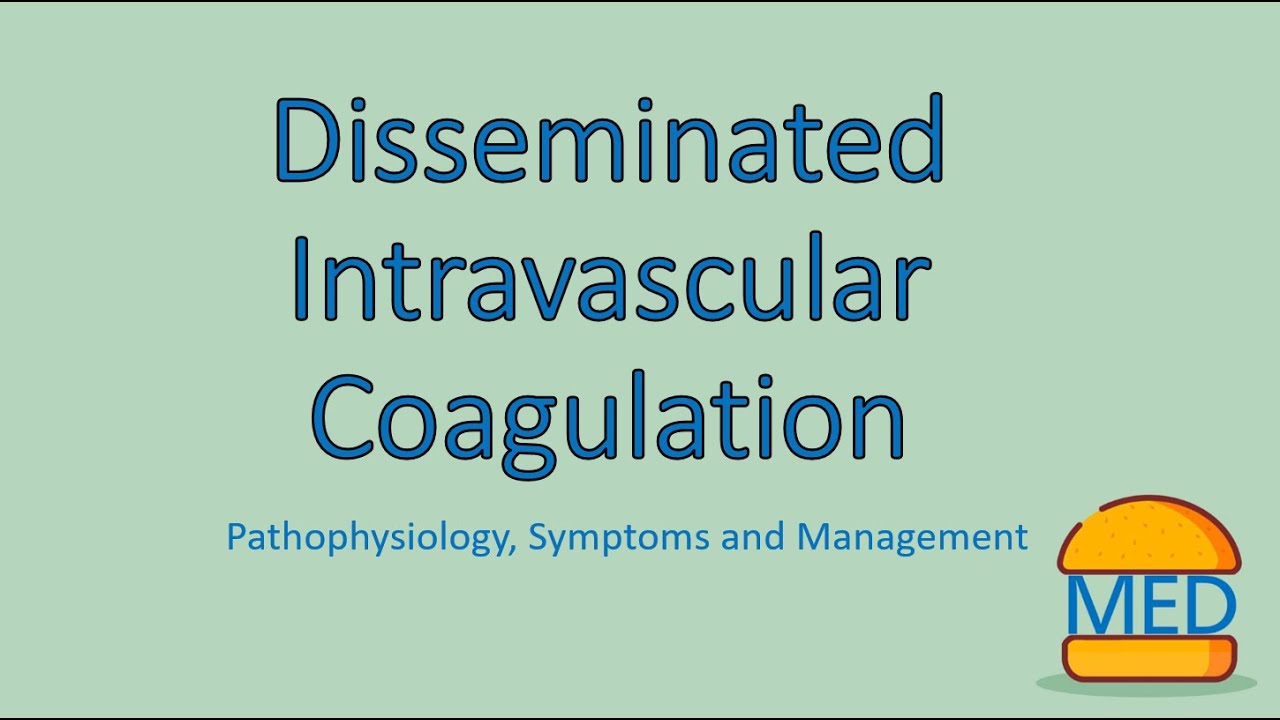 Disseminated Intravascular Coagulation

Pathophysiology, Symptoms and Management

MED